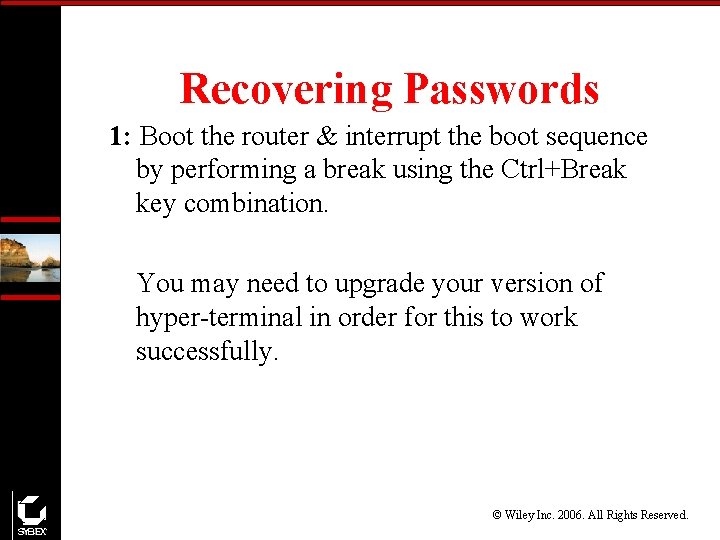 Recovering Passwords

1: Boot the router & interrupt the boot sequence by performing a break using the Ctrl+Break key combination.

You may need to upgrade your version of hyper-terminal in order for this to work successfully.

SYBEX

© Wiley Inc. 2006. All Rights Reserved.